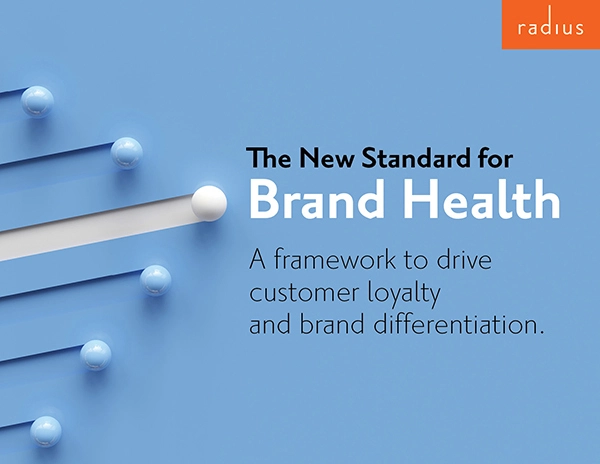 radius

The New Standard for
Brand Health

A framework to drive customer loyalty and brand differentiation.